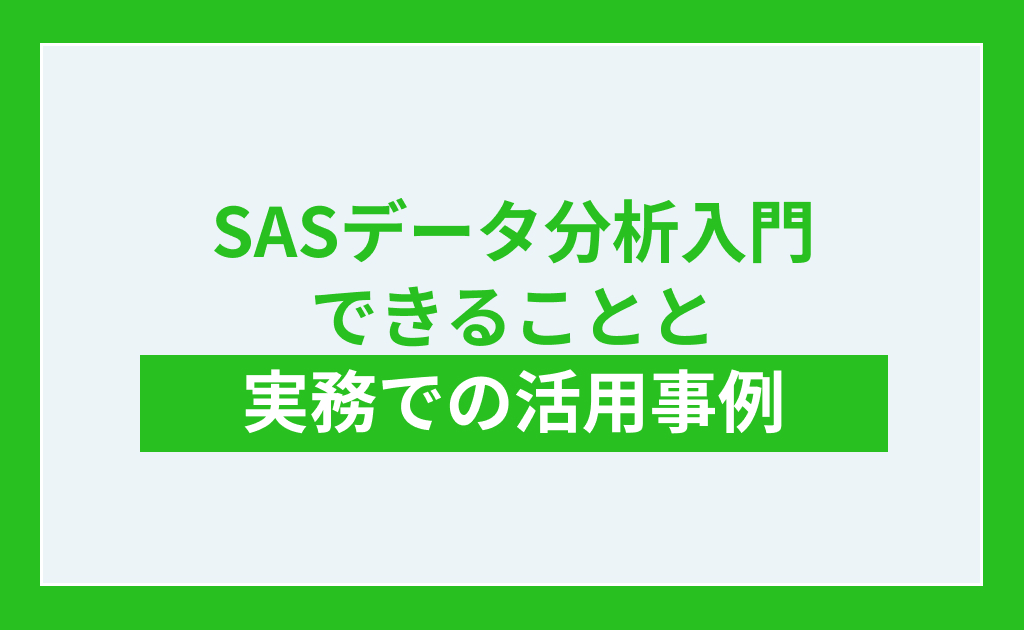 SASデータ分析入門
できることと
実務での活用事例